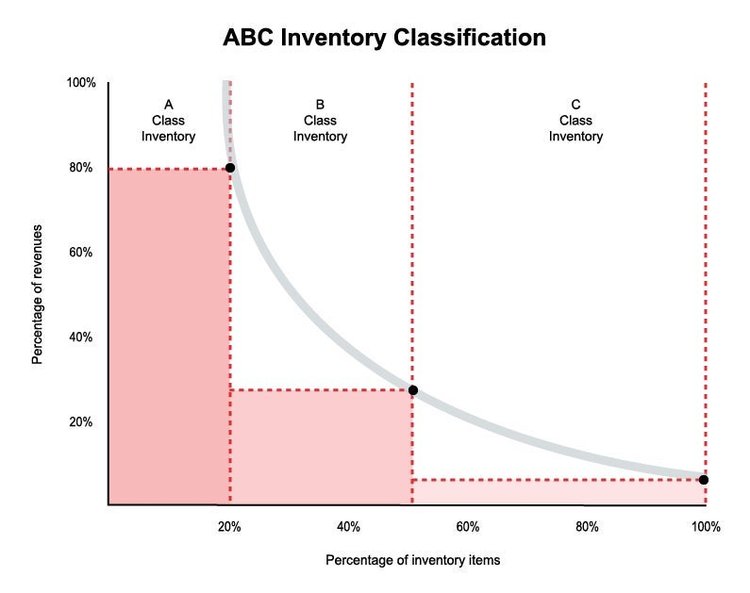 ABC Inventory Classification

100%
80%
60%
40%
20%

Percentage of revenues

A
Class
Inventory

B
Class
Inventory

C
Class
Inventory

20%
40%
60%
80%
100%

Percentage of inventory items